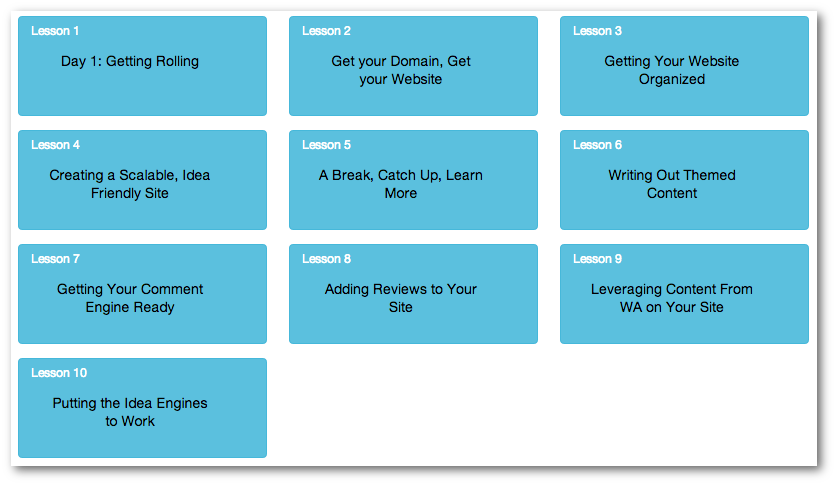 Lesson 1

Day 1: Getting Rolling

Lesson 2

Get your Domain, Get your Website

Lesson 3

Getting Your Website Organized

Lesson 4

Creating a Scalable, Idea Friendly Site

Lesson 5

A Break, Catch Up, Learn More

Lesson 6

Writing Out Themed Content

Lesson 7

Getting Your Comment Engine Ready

Lesson 8

Adding Reviews to Your Site

Lesson 9

Leveraging Content From WA on Your Site

Lesson 10

Putting the Idea Engines to Work